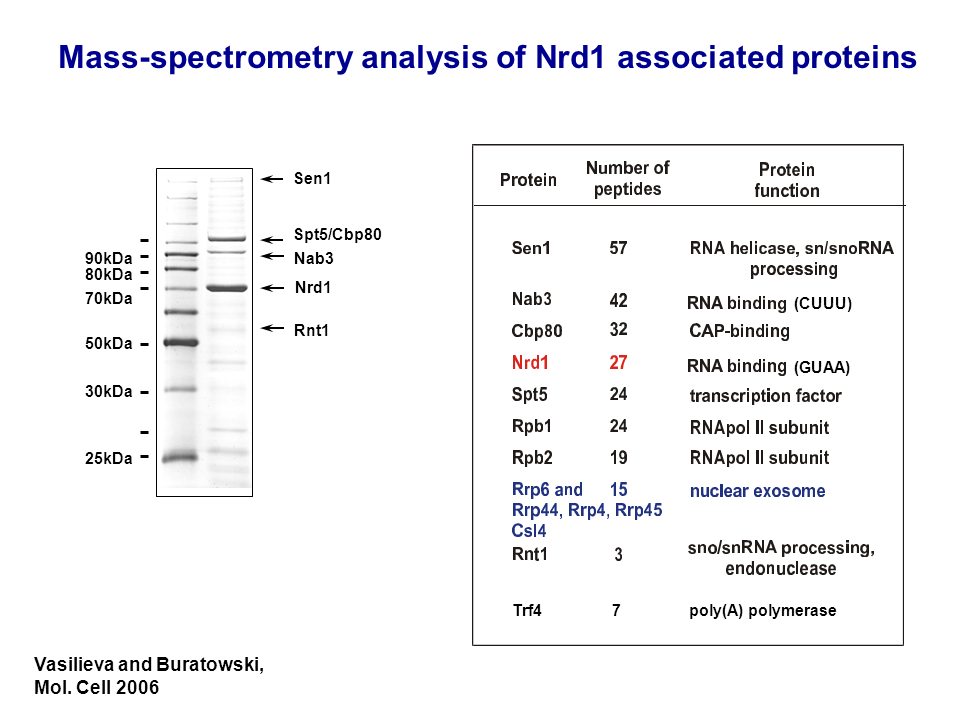 Mass-spectrometry analysis of Nrd1 associated proteins

90kDa
80kDa
70kDa
50kDa
30kDa
25kDa

Sen1
Spt5/Cbp80
Nab3
Nrd1
Rnt1

| Protein | Number of peptides | Protein function |
|---|---|---|
| Sen1 | 57 | RNA helicase, sn/snoRNA processing |
| Nab3 | 42 | RNA binding (CUUU) |
| Cbp80 | 32 | CAP-binding |
| Nrd1 | 27 | RNA binding (GUAA) |
| Spt5 | 24 | transcription factor |
| Rpb1 | 24 | RNApol II subunit |
| Rpb2 | 19 | RNApol II subunit |
| Rrp6 and Rrp44, Rrp4, Rrp45 Csl4 | 15 | nuclear exosome |
| Rnt1 | 3 | sno/snRNA processing, endonuclease |
| Trf4 | 7 | poly(A) polymerase |

Vasilieva and Buratowski, Mol. Cell 2006